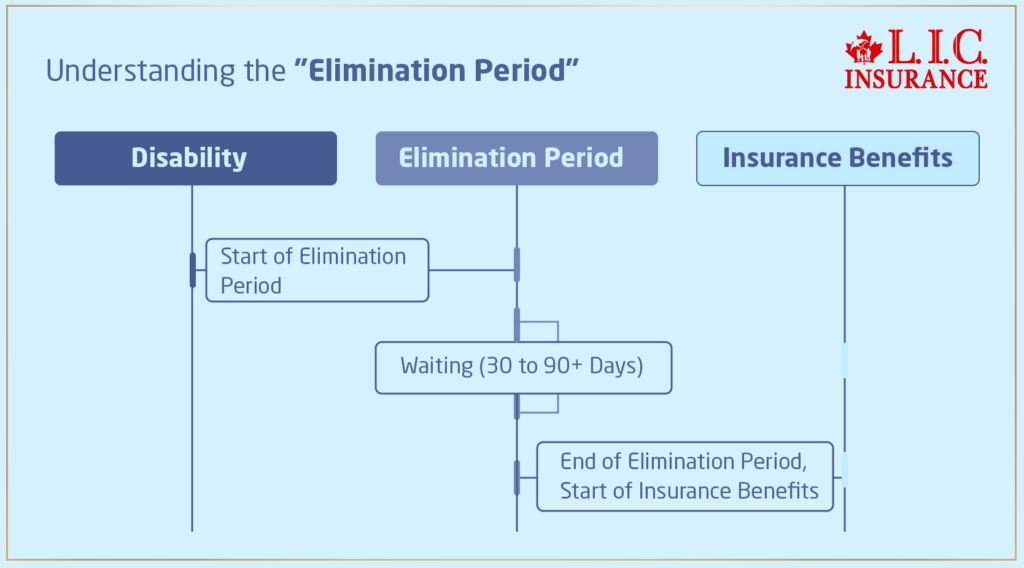 Understanding the "Elimination Period"

L.I.C. INSURANCE

Disability

Elimination Period

Insurance Benefits

Start of Elimination Period

Waiting (30 to 90+ Days)

End of Elimination Period, Start of Insurance Benefits